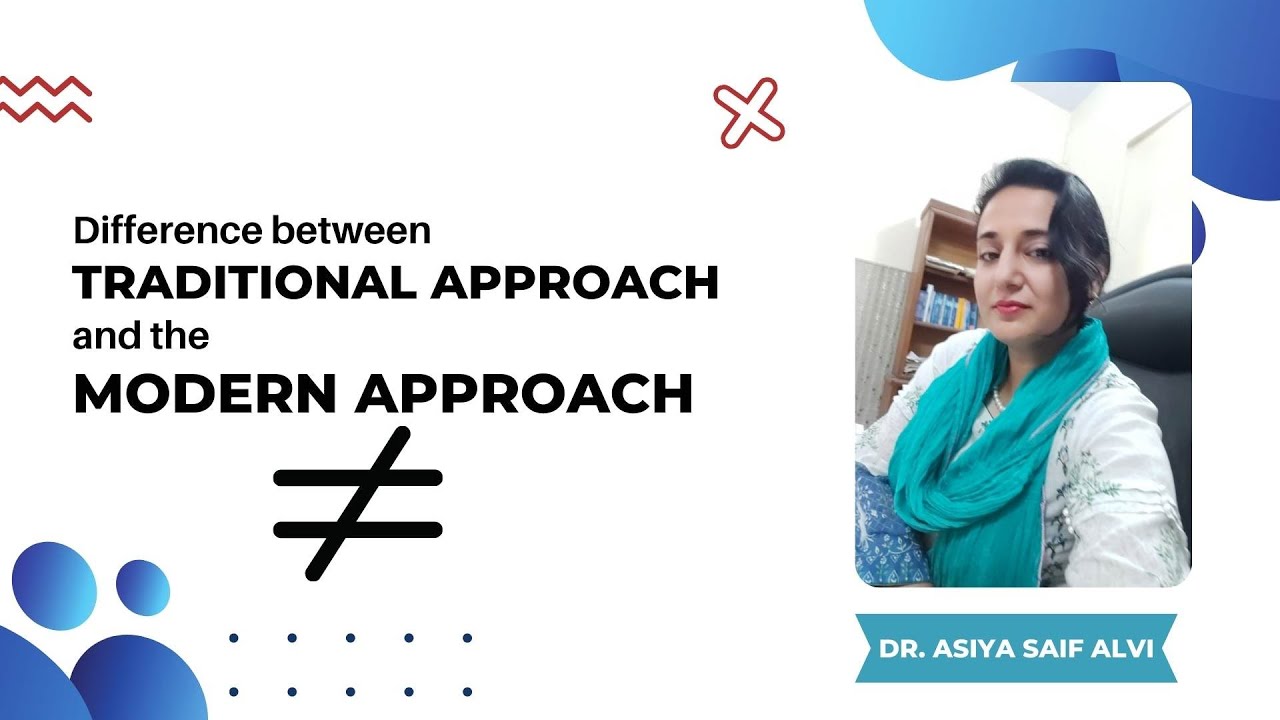 Difference between
TRADITIONAL APPROACH
and the
MODERN APPROACH

$\neq$

DR. ASIYA SAIF ALVI